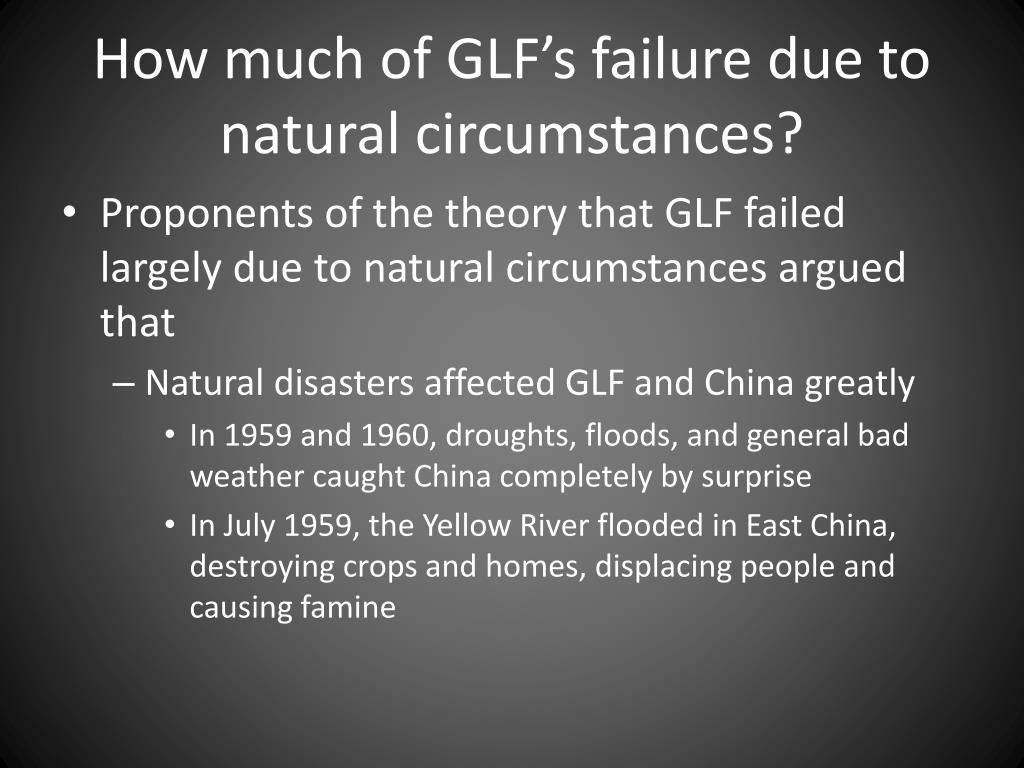 How much of GLF’s failure due to natural circumstances?

• Proponents of the theory that GLF failed largely due to natural circumstances argued that

– Natural disasters affected GLF and China greatly

• In 1959 and 1960, droughts, floods, and general bad weather caught China completely by surprise

• In July 1959, the Yellow River flooded in East China, destroying crops and homes, displacing people and causing famine